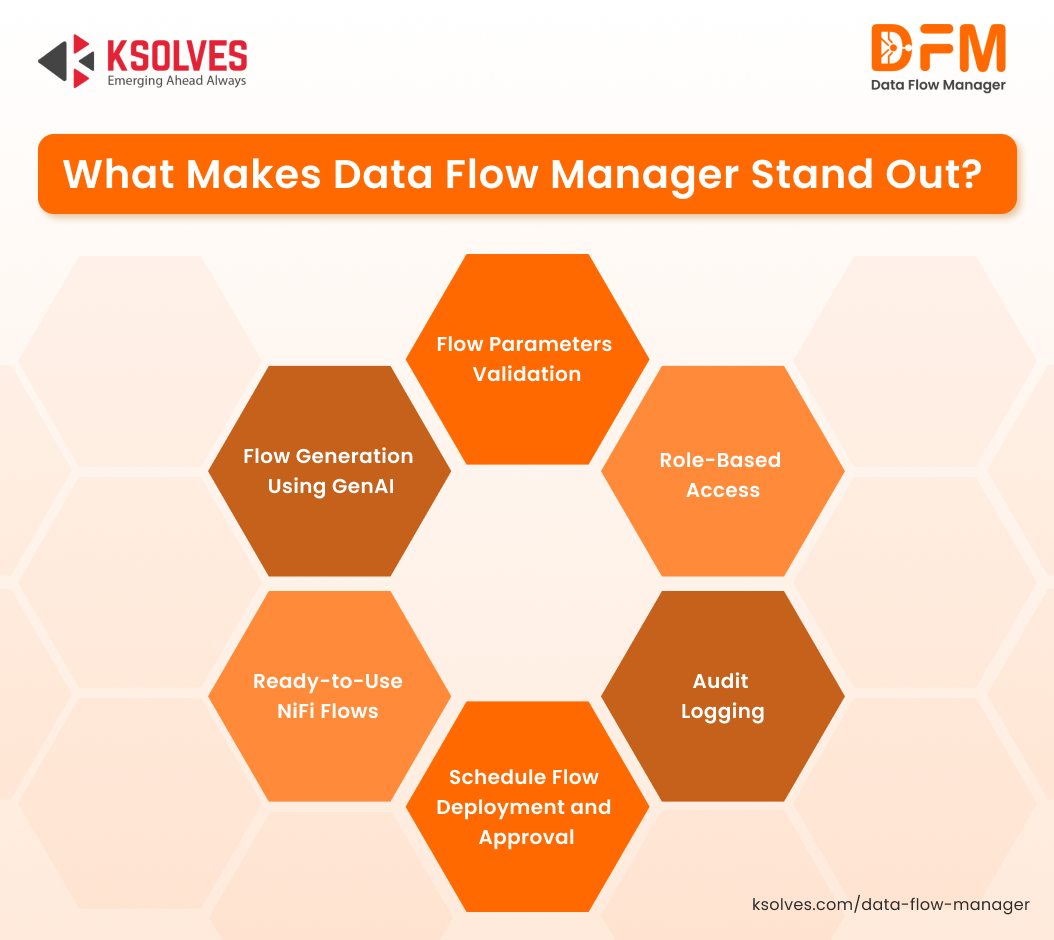 KSOLVES
Emerging Ahead Always

DFM
Data Flow Manager

What Makes Data Flow Manager Stand Out?

Flow Parameters Validation

Flow Generation Using GenAI

Role-Based Access

Ready-to-Use NiFi Flows

Audit Logging

Schedule Flow Deployment and Approval

ksolves.com/data-flow-manager